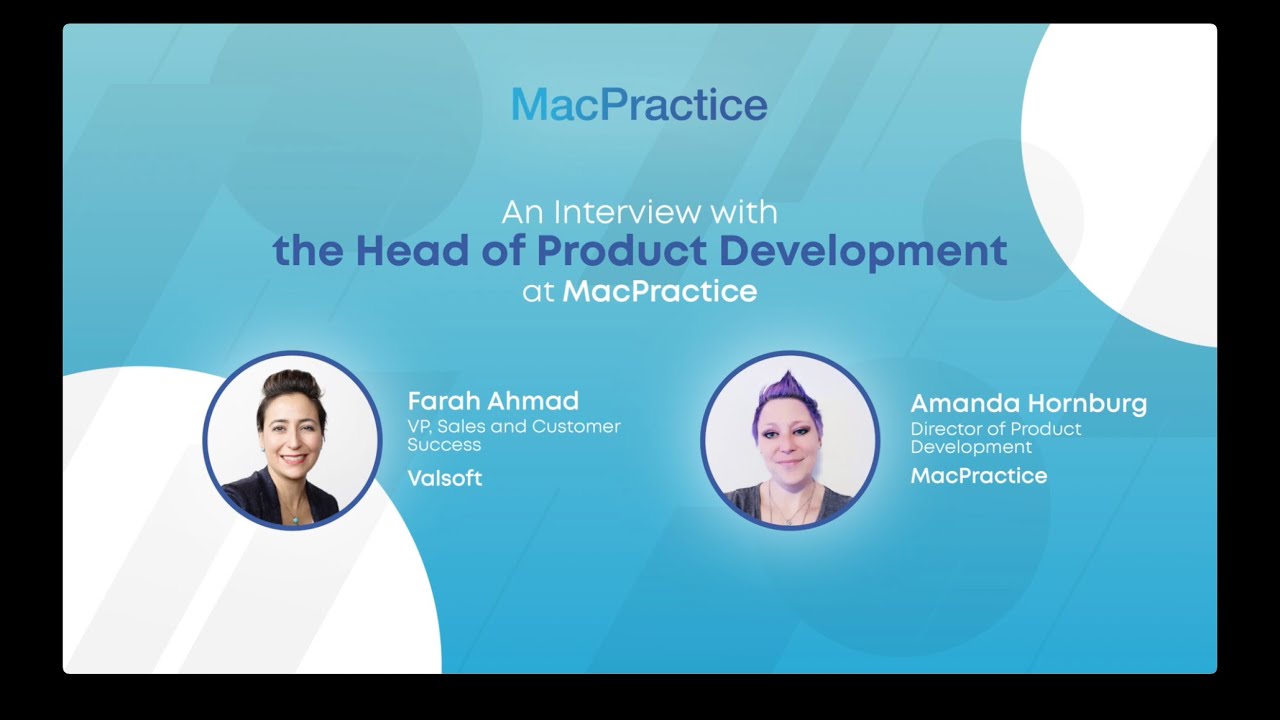 MacPractice

An Interview with
the Head of Product Development
at MacPractice

Farah Ahmad
VP, Sales and Customer Success
Valsoft

Amanda Hornburg
Director of Product Development
MacPractice